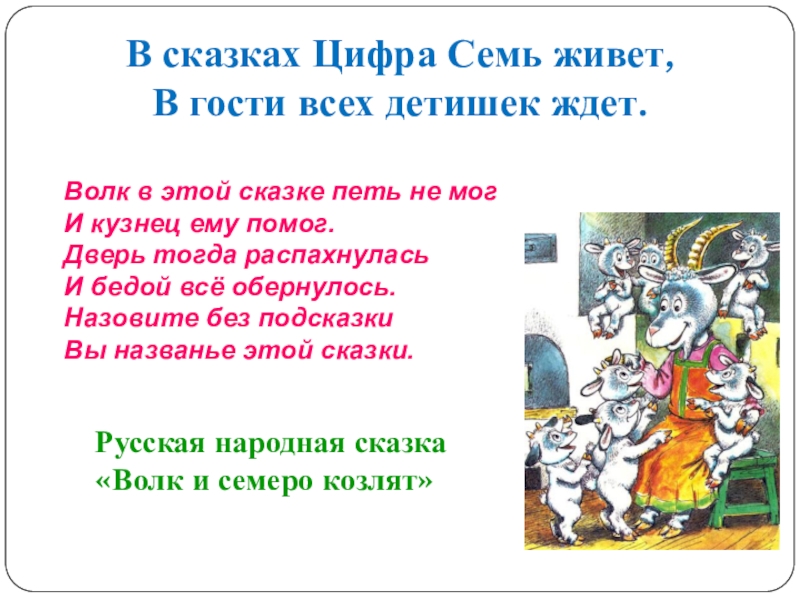 В сказках Цифра Семь живет,
В гости всех детишек ждет.

Волк в этой сказке петь не мог
И кузнец ему помог.
Дверь тогда распахнулась
И бедой всё обернулось.
Назовите без подсказки
Вы названье этой сказки.

Русская народная сказка
«Волк и семеро козлят»